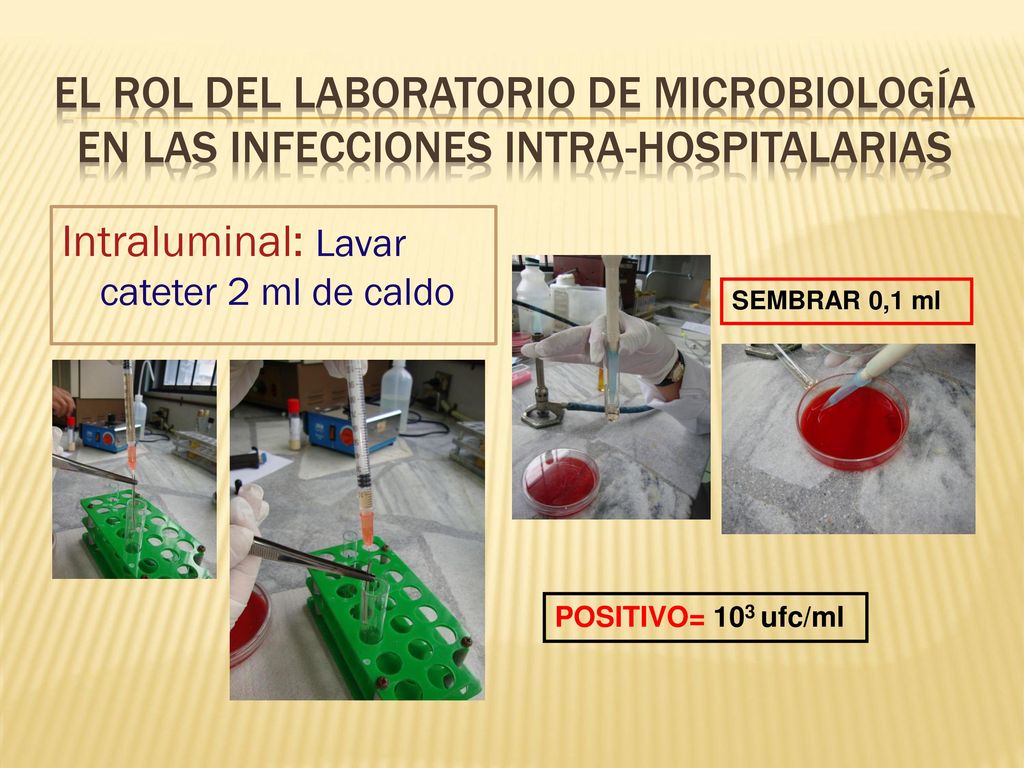 EL ROL DEL LABORATORIO DE MICROBIOLOGÍA EN LAS INFECCIONES INTRA-HOSPITALARIAS

Intraluminal: Lavar cateter 2 ml de caldo

SEMBRAR 0,1 ml

POSITIVO= $10^3$ ufc/ml